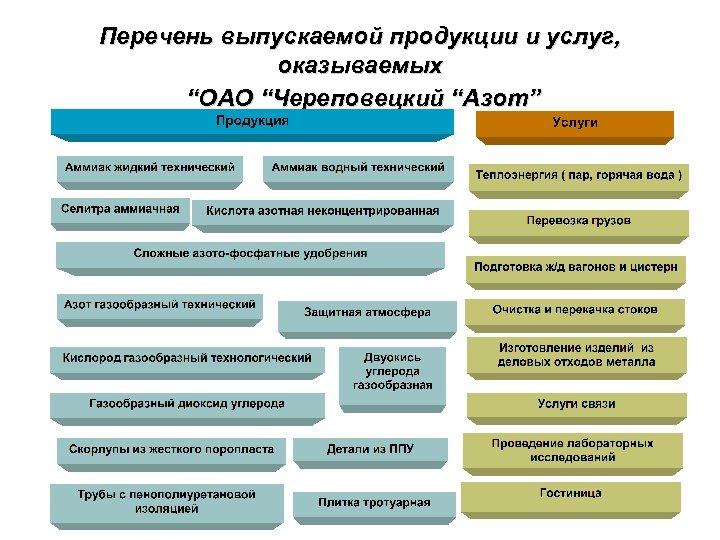 Перечень выпускаемой продукции и услуг, оказываемых
"ОАО "Череповецкий "Азот"

Продукция

Аммиак жидкий технический

Аммиак водный технический

Селитра аммиачная

Кислота азотная неконцентрированная

Сложные азото-фосфатные удобрения

Азот газообразный технический

Защитная атмосфера

Кислород газообразный технологический

Двуокись углерода газообразная

Газообразный диоксид углерода

Скорлупы из жесткого поропласта

Детали из ППУ

Трубы с пенополиуретановой изоляцией

Плитка тротуарная

Услуги

Теплоэнергия ( пар, горячая вода )

Перевозка грузов

Подготовка ж/д вагонов и цистерн

Очистка и перекачка стоков

Изготовление изделий из деловых отходов металла

Услуги связи

Проведение лабораторных исследований

Гостиница